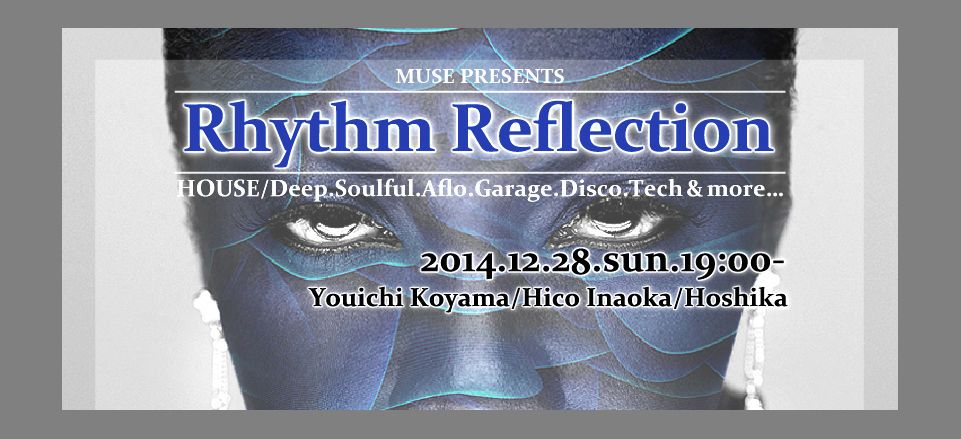 MUSE PRESENTS

Rhythm Reflection

HOUSE/Deep.Soulful.Aflo.Garage.Disco.Tech & more...

2014.12.28.sun.19:00-

Youichi Koyama/Hico Inaoka/Hoshika